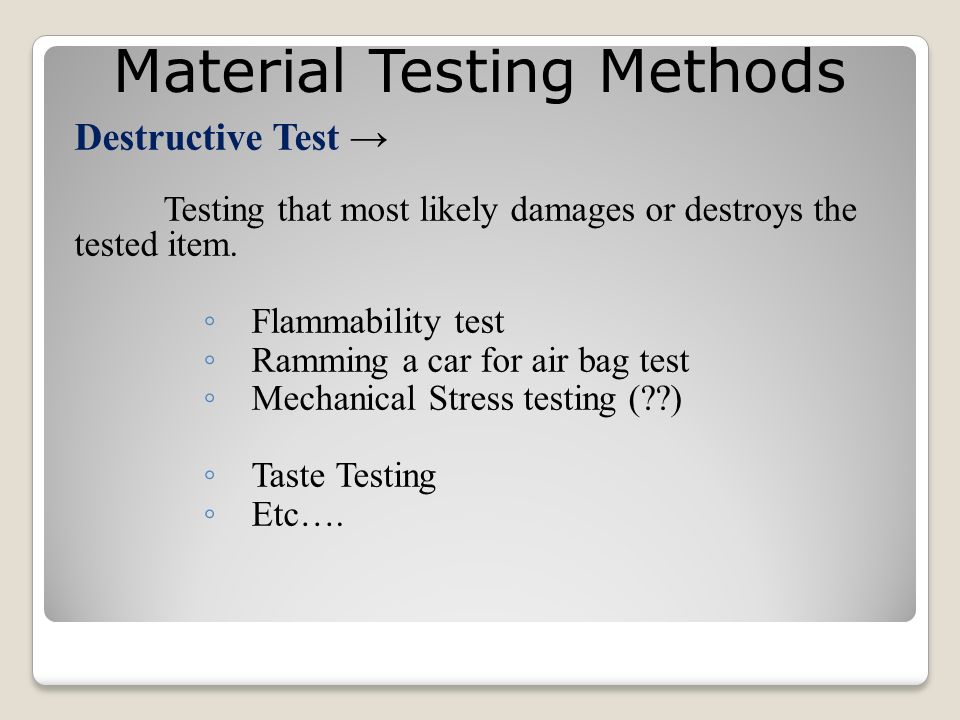 Material Testing Methods

Destructive Test →

Testing that most likely damages or destroys the tested item.

◦ Flammability test
◦ Ramming a car for air bag test
◦ Mechanical Stress testing (??)

◦ Taste Testing
◦ Etc….